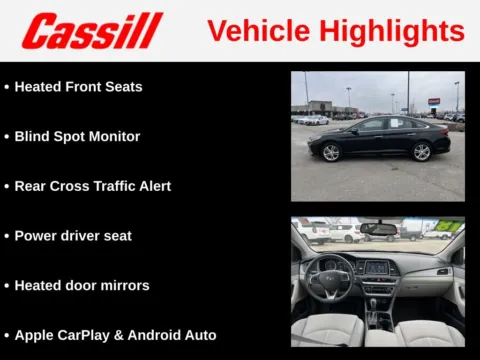 Cassill Vehicle Highlights

• Heated Front Seats

• Blind Spot Monitor

• Rear Cross Traffic Alert

• Power driver seat

• Heated door mirrors

• Apple CarPlay & Android Auto